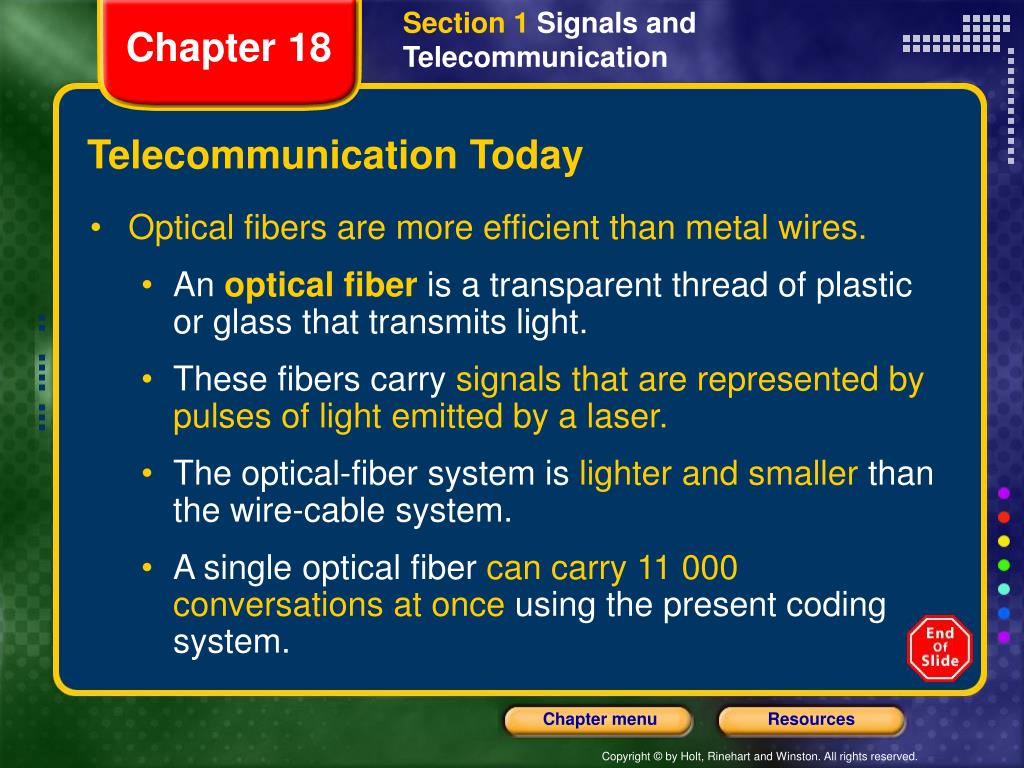 Chapter 18

Section 1 Signals and Telecommunication

Telecommunication Today

• Optical fibers are more efficient than metal wires.

• An optical fiber is a transparent thread of plastic or glass that transmits light.

• These fibers carry signals that are represented by pulses of light emitted by a laser.

• The optical-fiber system is lighter and smaller than the wire-cable system.

• A single optical fiber can carry 11 000 conversations at once using the present coding system.

End Of Slide

Chapter menu

Resources

Copyright © by Holt, Rinehart and Winston. All rights reserved.